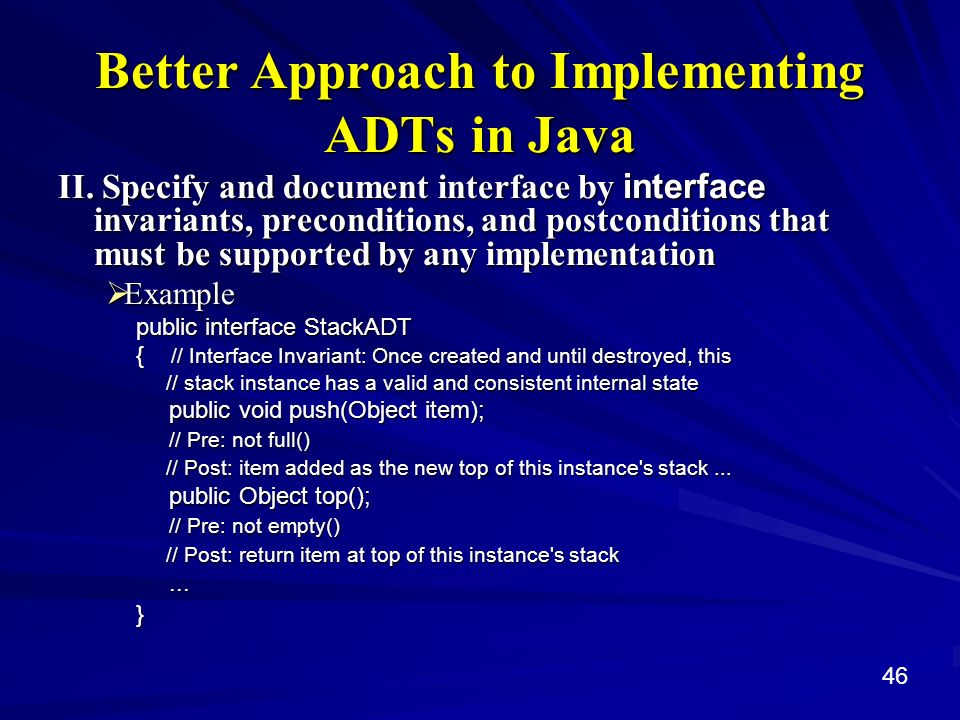 Better Approach to Implementing ADTs in Java

II. Specify and document interface by interface invariants, preconditions, and postconditions that must be supported by any implementation

➢Example

public interface StackADT
{ // Interface Invariant: Once created and until destroyed, this
// stack instance has a valid and consistent internal state
public void push(Object item);
// Pre: not full()
// Post: item added as the new top of this instance's stack ...
public Object top();
// Pre: not empty()
// Post: return item at top of this instance's stack
...
}

46